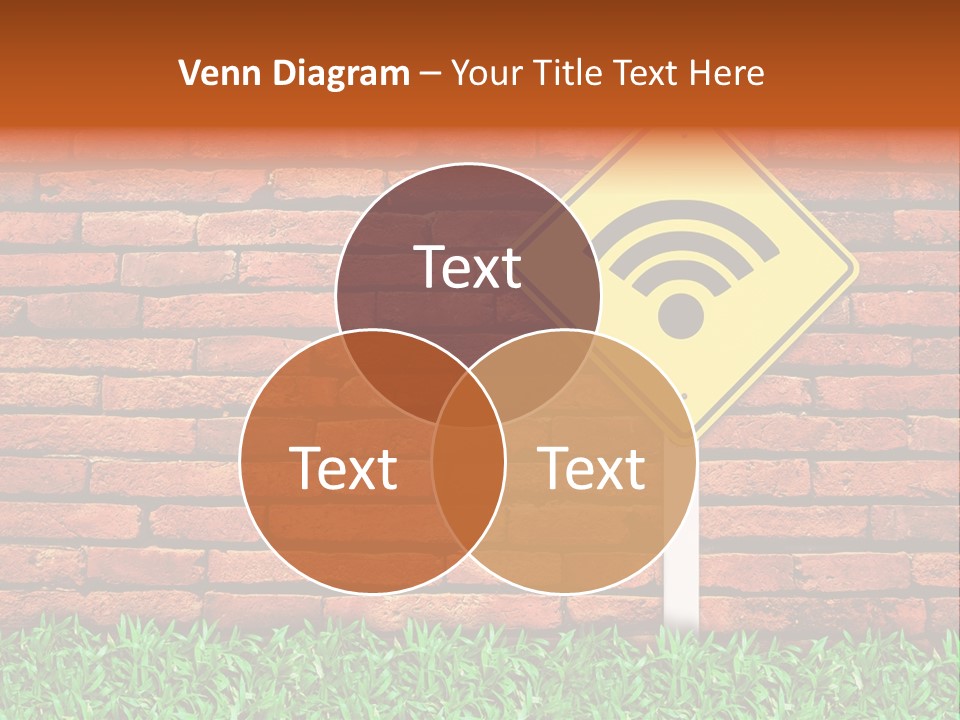 Venn Diagram – Your Title Text Here

Text

Text

Text